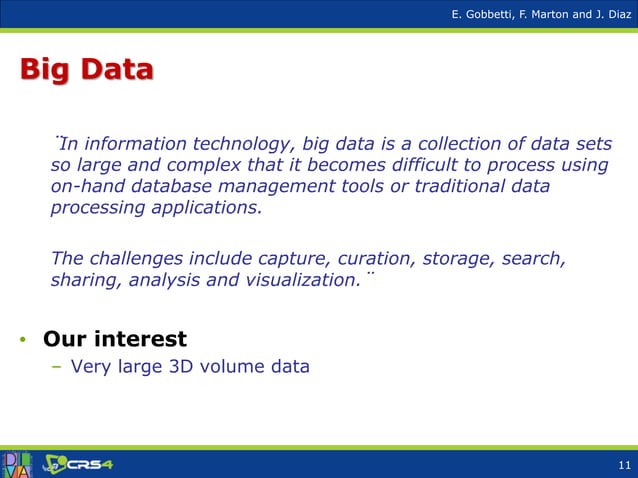 E. Gobbetti, F. Marton and J. Diaz

Big Data

¨In information technology, big data is a collection of data sets so large and complex that it becomes difficult to process using on-hand database management tools or traditional data processing applications.

The challenges include capture, curation, storage, search, sharing, analysis and visualization.¨

• Our interest
– Very large 3D volume data

DIVA CRS4

11